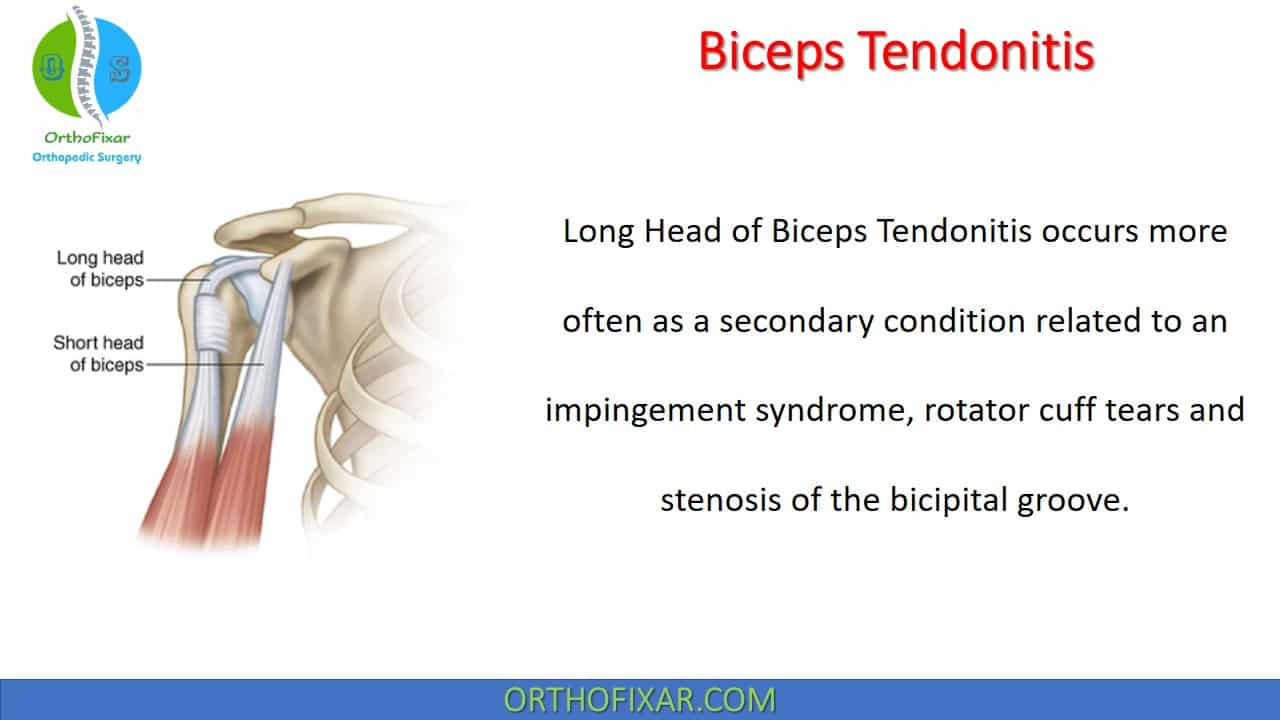 O S

OrthoFixar
Orthopedic Surgery

Biceps Tendonitis

Long head of biceps

Short head of biceps

Long Head of Biceps Tendonitis occurs more often as a secondary condition related to an impingement syndrome, rotator cuff tears and stenosis of the bicipital groove.

ORTHOFIXAR.COM